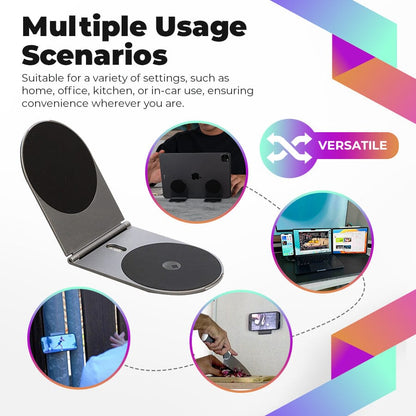 Multiple Usage Scenarios

Suitable for a variety of settings, such as home, office, kitchen, or in-car use, ensuring convenience wherever you are.

VERSATILE